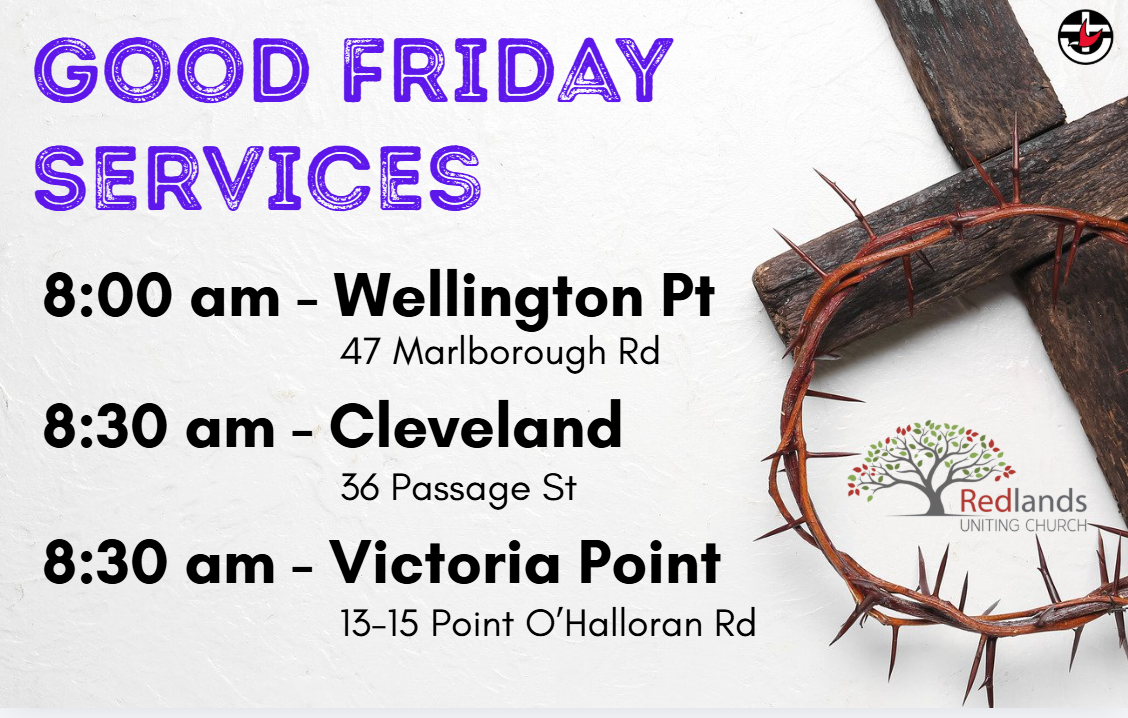 GOOD FRIDAY SERVICES

8:00 am - Wellington Pt
47 Marlborough Rd

8:30 am - Cleveland
36 Passage St

8:30 am - Victoria Point
13-15 Point O'Halloran Rd

Redlands
UNITING CHURCH